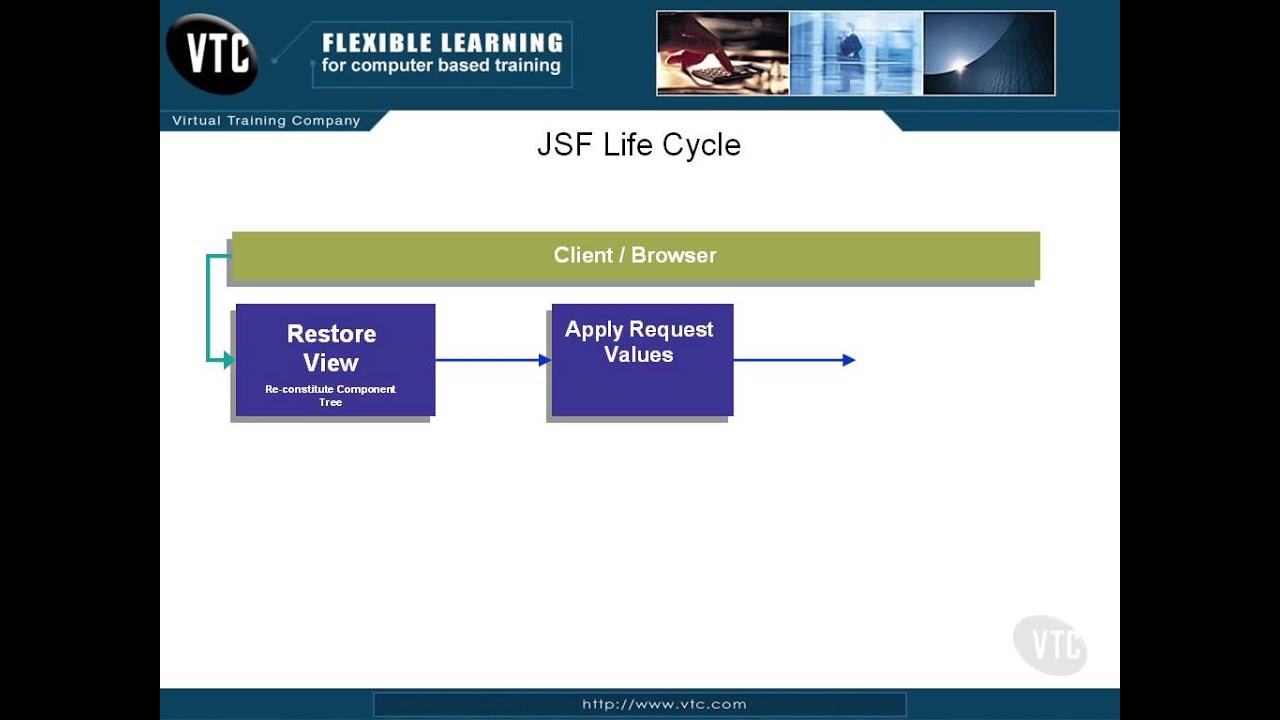 VTC
FLEXIBLE LEARNING
for computer based training

Virtual Training Company

JSF Life Cycle

Client / Browser

Restore View
Re-constitute Component Tree

Apply Request Values

VTC

http://www.vtc.com